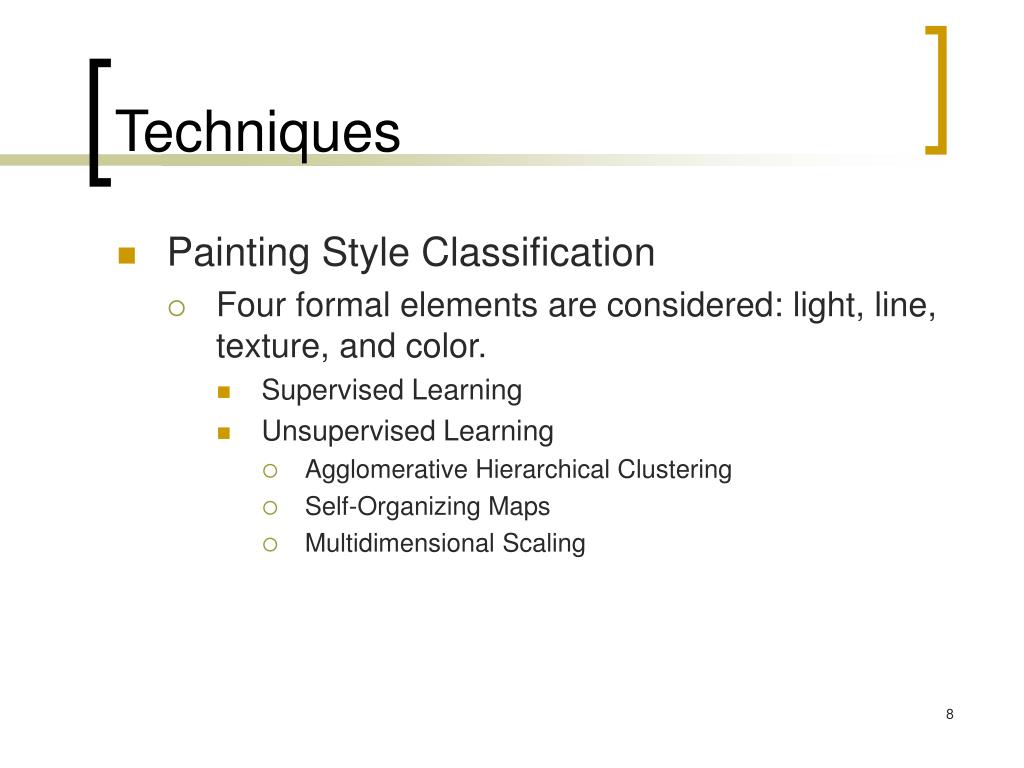 Techniques

Painting Style Classification

Four formal elements are considered: light, line, texture, and color.

Supervised Learning

Unsupervised Learning

Agglomerative Hierarchical Clustering

Self-Organizing Maps

Multidimensional Scaling

8